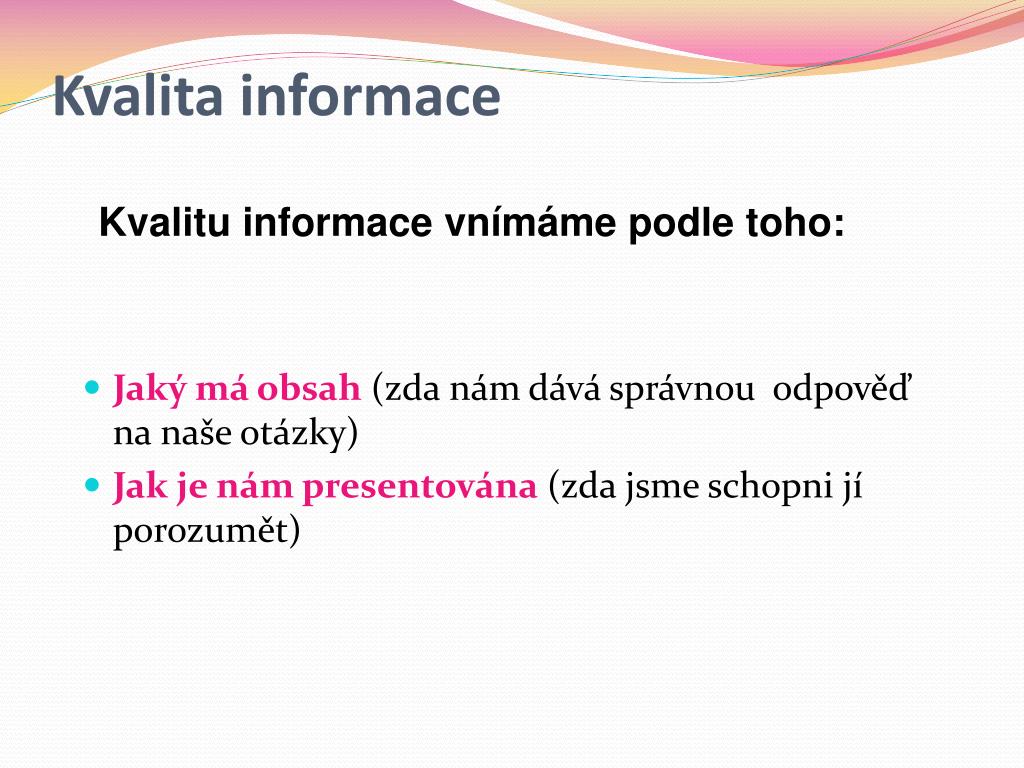 Kvalita informace

Kvalitu informace vnímáme podle toho:

- Jaký má obsah (zda nám dává správnou odpověď na naše otázky)
- Jak je nám presentována (zda jsme schopni jí porozumět)